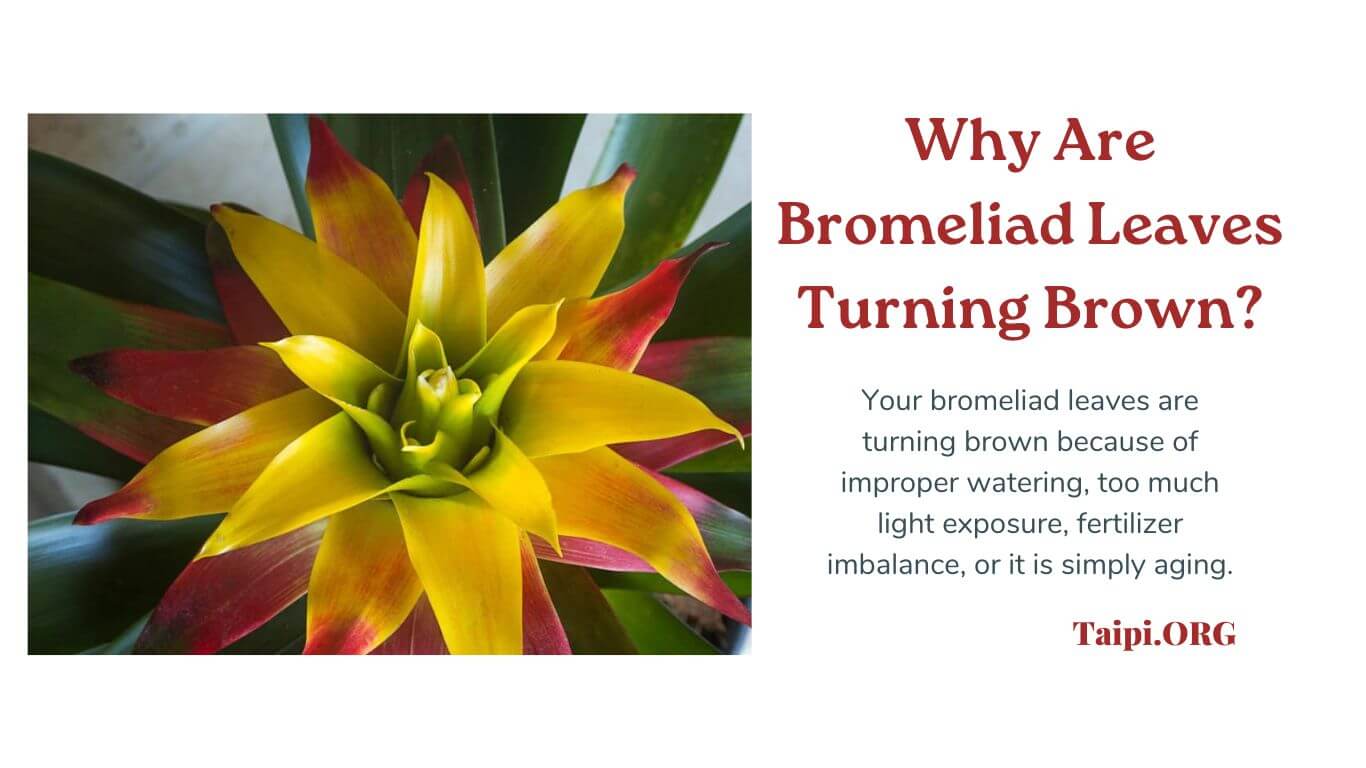 Why Are Bromeliad Leaves Turning Brown?

Your bromeliad leaves are turning brown because of improper watering, too much light exposure, fertilizer imbalance, or it is simply aging.

Taipi.ORG